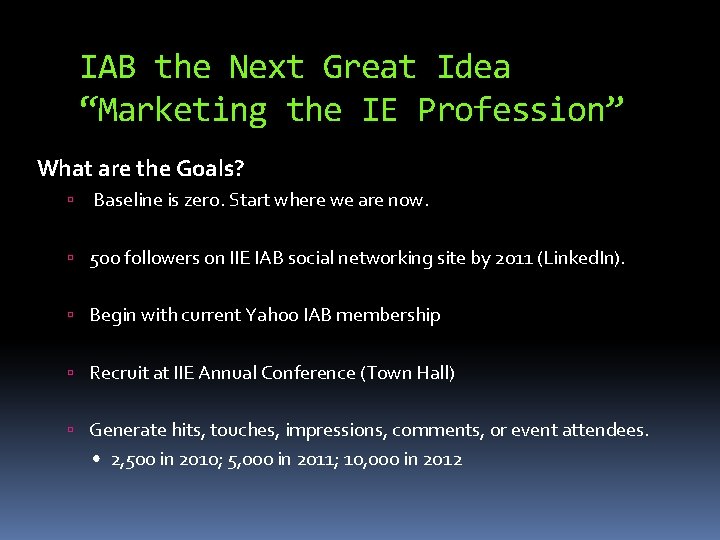 IAB the Next Great Idea
“Marketing the IE Profession”

What are the Goals?

▫ Baseline is zero. Start where we are now.

▫ 500 followers on IIE IAB social networking site by 2011 (LinkedIn).

▫ Begin with current Yahoo IAB membership

▫ Recruit at IIE Annual Conference (Town Hall)

▫ Generate hits, touches, impressions, comments, or event attendees.
• 2,500 in 2010; 5,000 in 2011; 10,000 in 2012